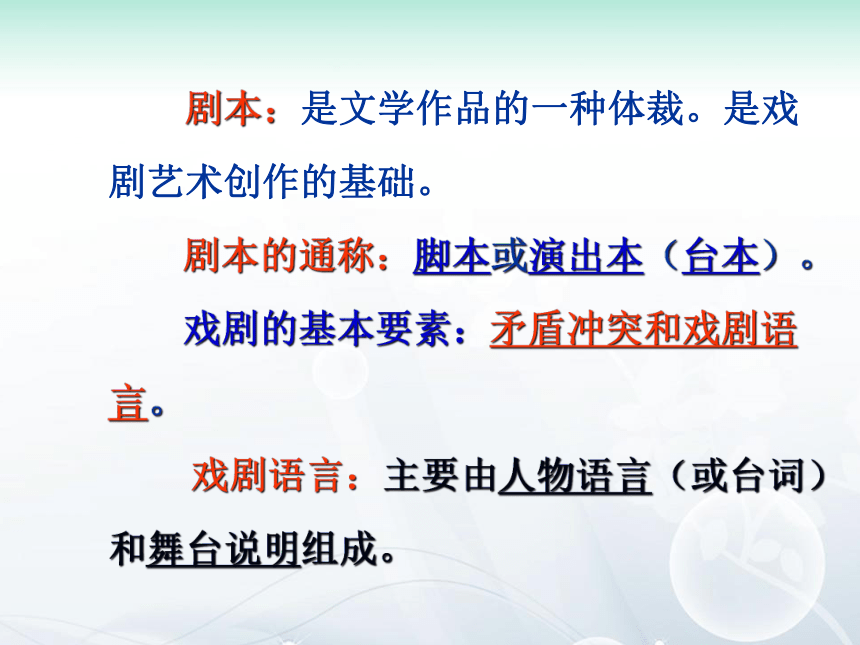 剧本：是文学作品的一种体裁。是戏剧艺术创作的基础。

剧本的通称：脚本或演出本（台本）。

戏剧的基本要素：矛盾冲突和戏剧语言。

戏剧语言：主要由人物语言（或台词）和舞台说明组成。